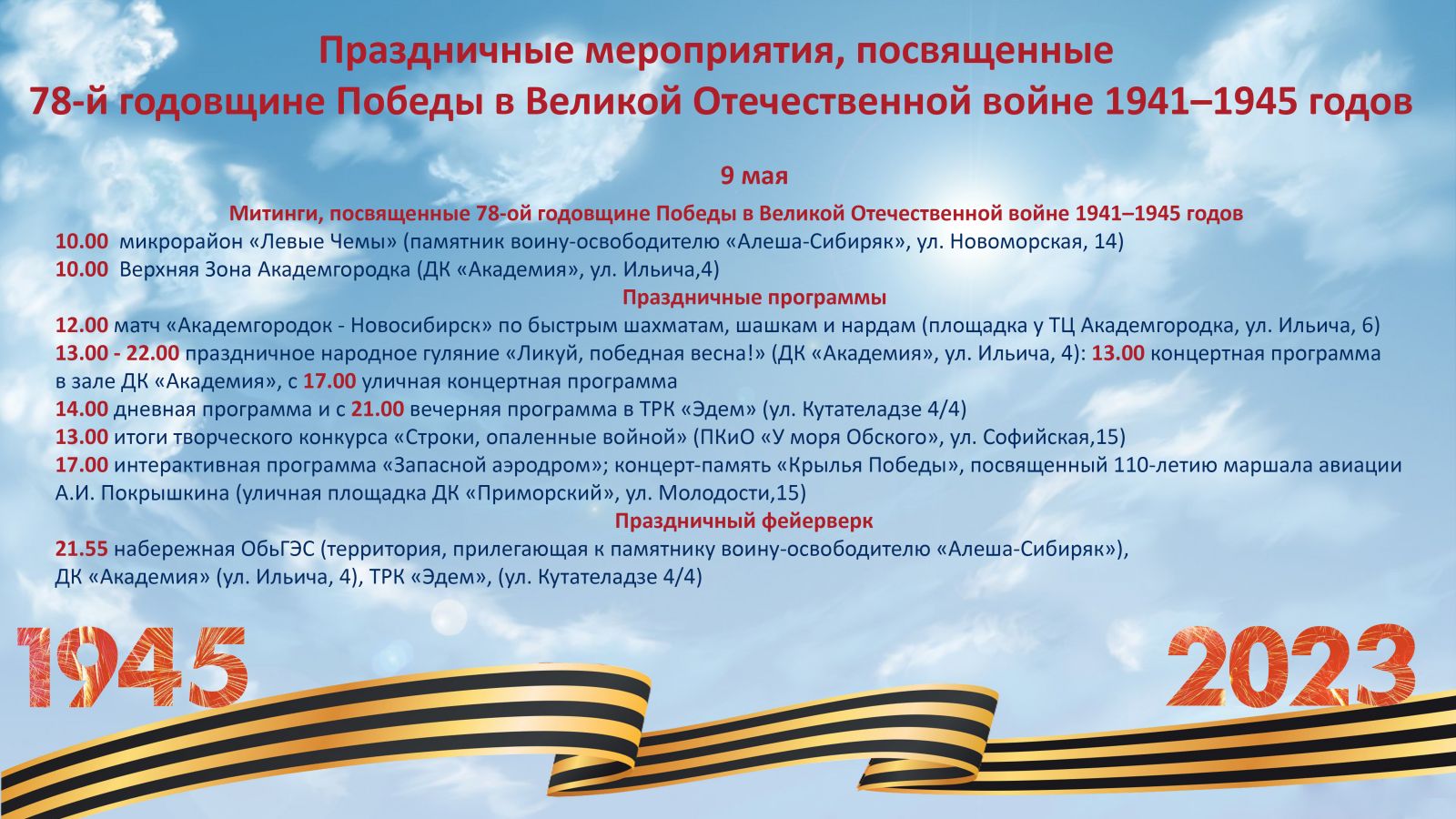 Праздничные мероприятия, посвященные
78-й годовщине Победы в Великой Отечественной войне 1941–1945 годов

9 мая

Митинги, посвященные 78-ой годовщине Победы в Великой Отечественной войне 1941–1945 годов

10.00 микрорайон «Левые Чемы» (памятник воину-освободителю «Алеша-Сибиряк», ул. Новоморская, 14)

10.00 Верхняя Зона Академгородка (ДК «Академия», ул. Ильича,4)

Праздничные программы

12.00 матч «Академгородок - Новосибирск» по быстрым шахматам, шашкам и нардам (площадка у ТЦ Академгородка, ул. Ильича, 6)

13.00 - 22.00 праздничное народное гуляние «Ликуй, победная весна!» (ДК «Академия», ул. Ильича, 4): 13.00 концертная программа в зале ДК «Академия», с 17.00 уличная концертная программа

14.00 дневная программа и с 21.00 вечерняя программа в ТРК «Эдем» (ул. Кутателадзе 4/4)

13.00 итоги творческого конкурса «Строки, опаленные войной» (ПКиО «У моря Обского», ул. Софийская,15)

17.00 интерактивная программа «Запасной аэродром»; концерт-память «Крылья Победы», посвященный 110-летию маршала авиации А.И. Покрышкина (уличная площадка ДК «Приморский», ул. Молодости,15)

Праздничный фейерверк

21.55 набережная ОбьГЭС (территория, прилегающая к памятнику воину-освободителю «Алеша-Сибиряк»), ДК «Академия» (ул. Ильича, 4), ТРК «Эдем», (ул. Кутателадзе 4/4)

1945

2023